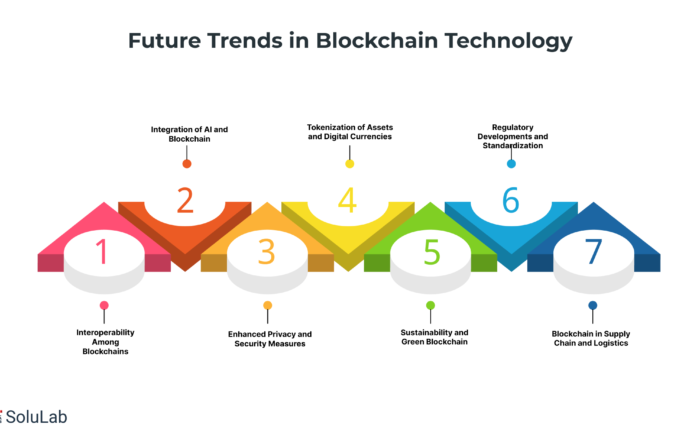 Future Trends in Blockchain Technology

Integration of AI and Blockchain

Tokenization of Assets and Digital Currencies

Regulatory Developments and Standardization

2

4

6

1

3

5

7

Interoperability Among Blockchains

Enhanced Privacy and Security Measures

Sustainability and Green Blockchain

Blockchain in Supply Chain and Logistics

SoluLab